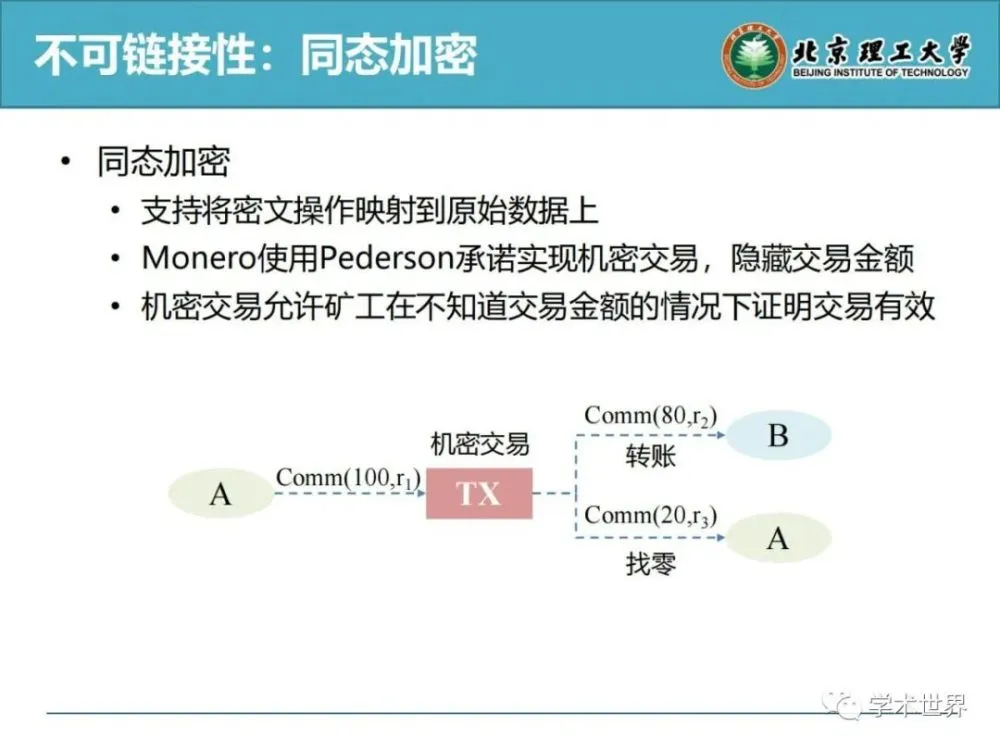 不可链接性：同态加密

北京理工大学
BEIJING INSTITUTE OF TECHNOLOGY

• 同态加密
  • 支持将密文操作映射到原始数据上
  • Monero使用Pederson承诺实现机密交易，隐藏交易金额
  • 机密交易允许矿工在不知道交易金额的情况下证明交易有效

A
Comm(100,$r_1$)
机密交易
TX
Comm(80,$r_2$)
转账
B
Comm(20,$r_3$)
找零
A

学术世界